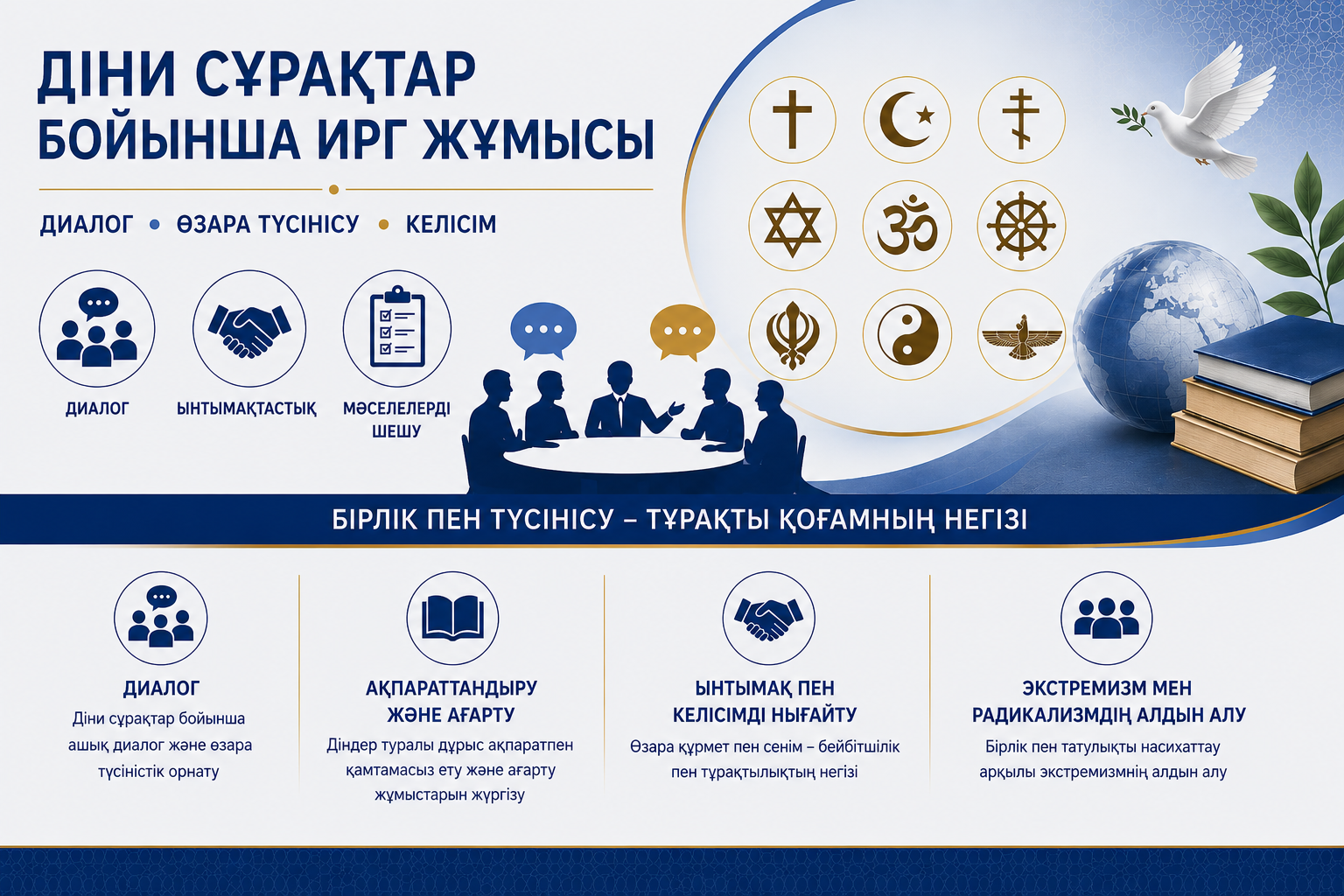 ДІНИ СҰРАҚТАР БОЙЫНША ИРГ ЖҰМЫСЫ

ДИАЛОГ • ӨЗАРА ТҮСІНІСУ • КЕЛІСІМ

ДИАЛОГ

ЫНТЫМАҚТАСТЫҚ

МӘСЕЛЕЛЕРДІ ШЕШУ

БІРЛІК ПЕН ТҮСІНІСУ – ТҰРАҚТЫ ҚОҒАМНЫҢ НЕГІЗІ

ДИАЛОГ
Діни сұрақтар бойынша ашық диалог және өзара түсіністік орнату

АҚПАРАТТАНДЫРУ ЖӘНЕ АҒАРТУ
Діндер туралы дұрыс ақпаратпен қамтамасыз ету және ағарту жұмыстарын жүргізу

ЫНТЫМАҚ ПЕН КЕЛІСІМДІ НЫҒАЙТУ
Өзара құрмет пен сенім – бейбітшілік пен тұрақтылықтың негізі

ЭКСТРЕМИЗМ МЕН РАДИКАЛИЗМДІҢ АЛДЫН АЛУ
Бірлік пен татулықты насихаттау арқылы экстремизмнің алдын алу